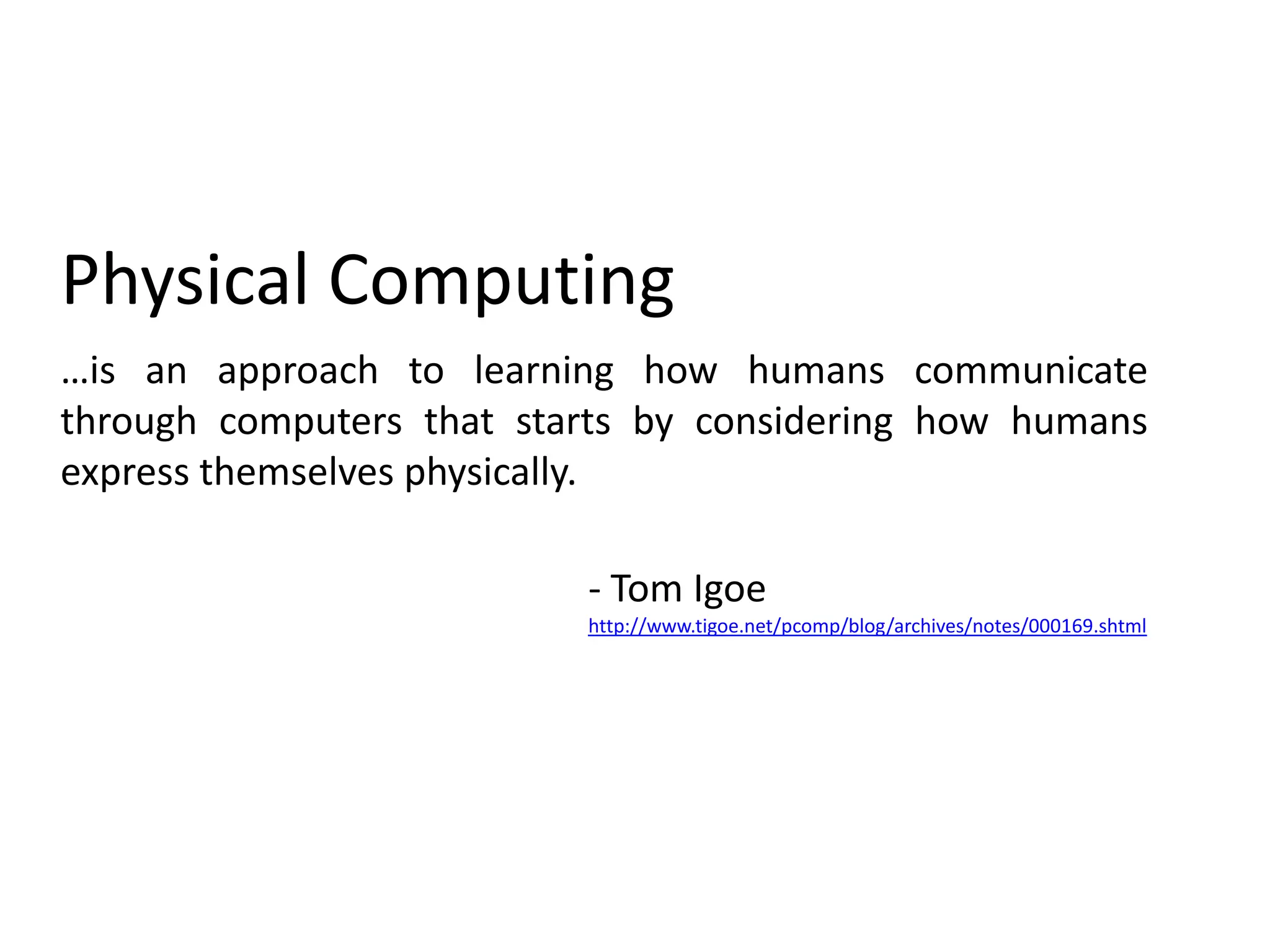 Physical Computing

…is an approach to learning how humans communicate through computers that starts by considering how humans express themselves physically.

- Tom Igoe
http://www.tigoe.net/pcomp/blog/archives/notes/000169.shtml